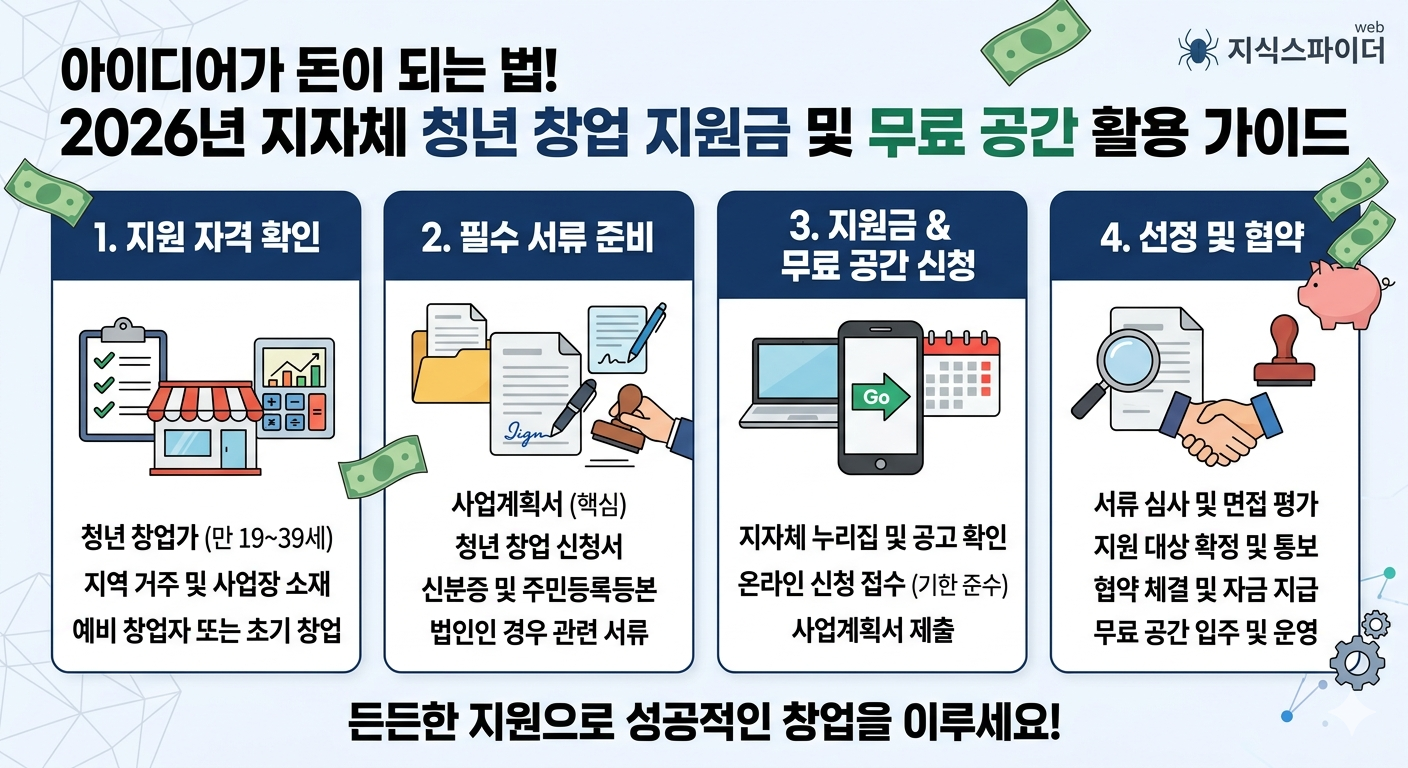 web
지식스파이더

아이디어가 돈이 되는 법!
2026년 지자체 청년 창업 지원금 및 무료 공간 활용 가이드

1. 지원 자격 확인

청년 창업가 (만 19~39세)
지역 거주 및 사업장 소재
예비 창업자 또는 초기 창업

2. 필수 서류 준비

Sign

사업계획서 (핵심)
청년 창업 신청서
신분증 및 주민등록등본
법인인 경우 관련 서류

3. 지원금 & 무료 공간 신청

Go

지자체 누리집 및 공고 확인
온라인 신청 접수 (기한 준수)
사업계획서 제출

4. 선정 및 협약

서류 심사 및 면접 평가
지원 대상 확정 및 통보
협약 체결 및 자금 지급
무료 공간 입주 및 운영

든든한 지원으로 성공적인 창업을 이루세요!